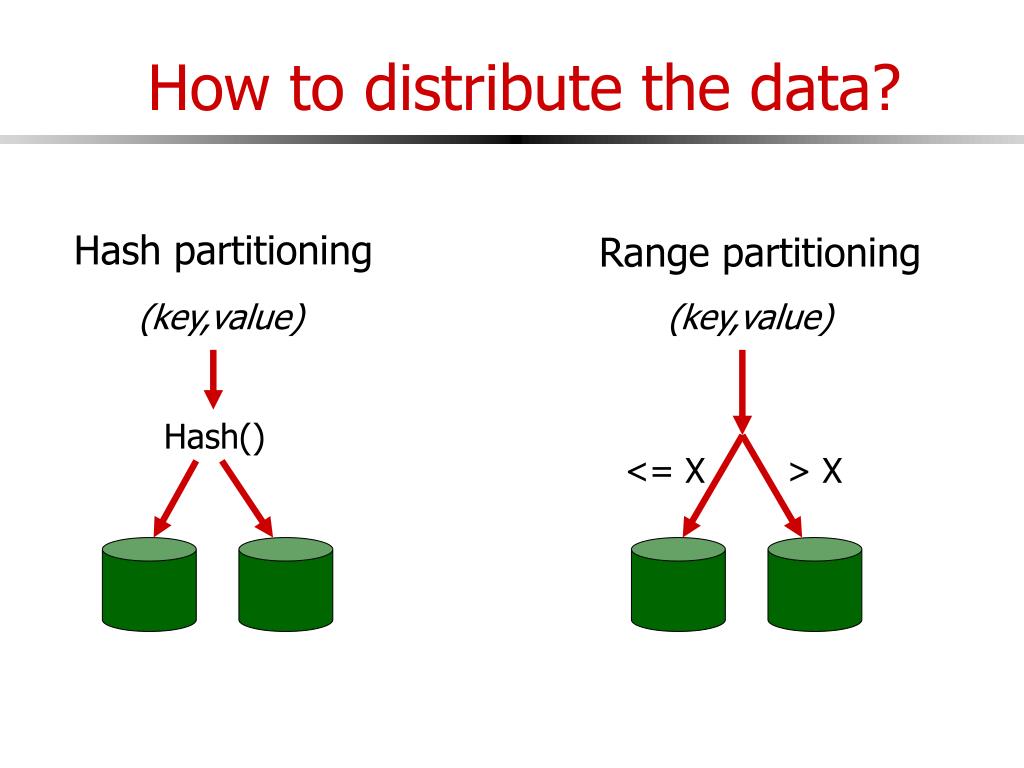 How to distribute the data?

Hash partitioning

(key,value)

Hash()

Range partitioning

(key,value)

<= X

> X